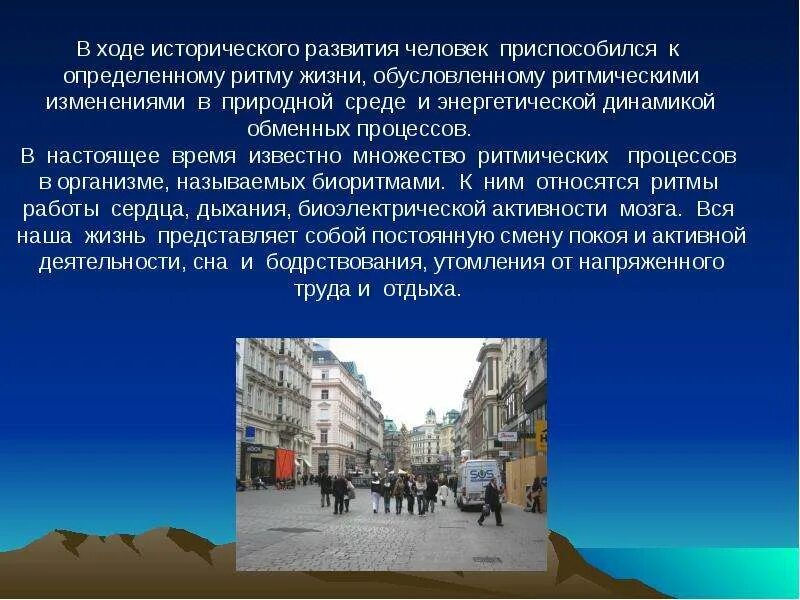 В ходе исторического развития человек приспособился к определенному ритму жизни, обусловленному ритмическими изменениями в природной среде и энергетической динамикой обменных процессов.

В настоящее время известно множество ритмических процессов в организме, называемых биоритмами. К ним относятся ритмы работы сердца, дыхания, биоэлектрической активности мозга. Вся наша жизнь представляет собой постоянную смену покоя и активной деятельности, сна и бодрствования, утомления от напряженного труда и отдыха.

SOS